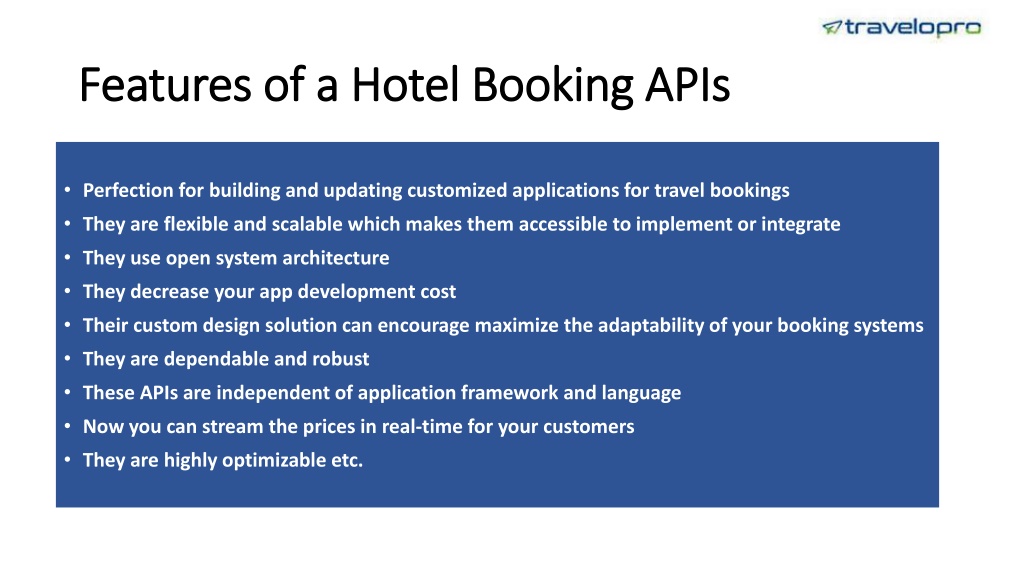 travelopro

Features of a Hotel Booking APIs

• Perfection for building and updating customized applications for travel bookings
• They are flexible and scalable which makes them accessible to implement or integrate
• They use open system architecture
• They decrease your app development cost
• Their custom design solution can encourage maximize the adaptability of your booking systems
• They are dependable and robust
• These APIs are independent of application framework and language
• Now you can stream the prices in real-time for your customers
• They are highly optimizable etc.